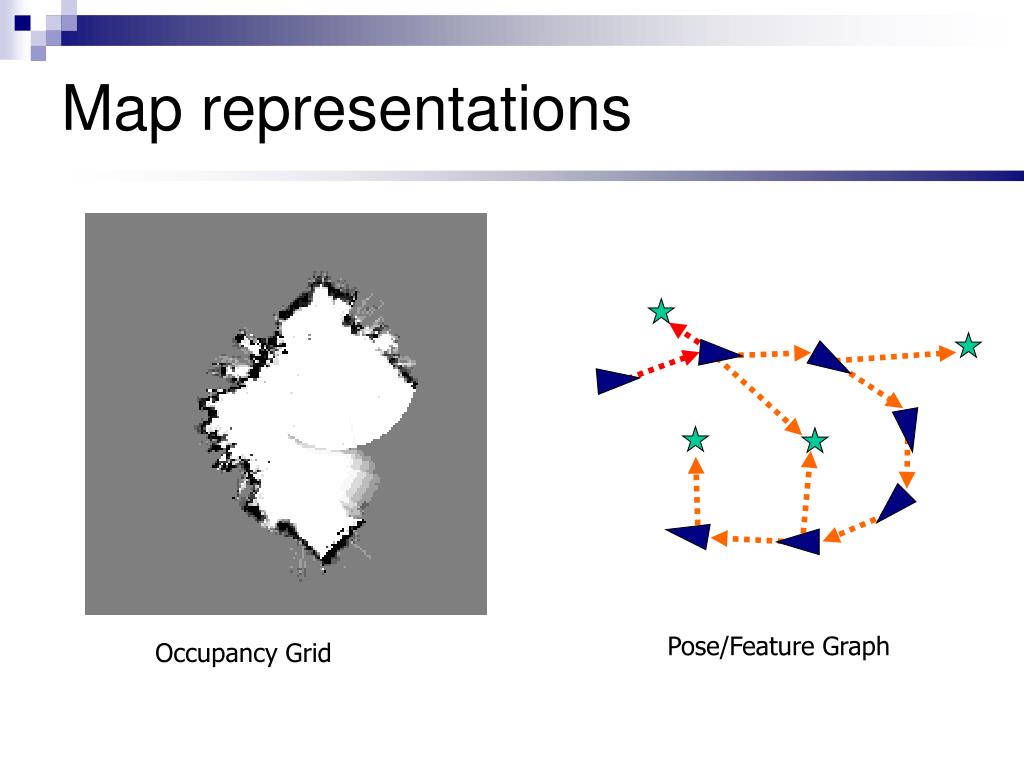 Map representations

Occupancy Grid

Pose/Feature Graph